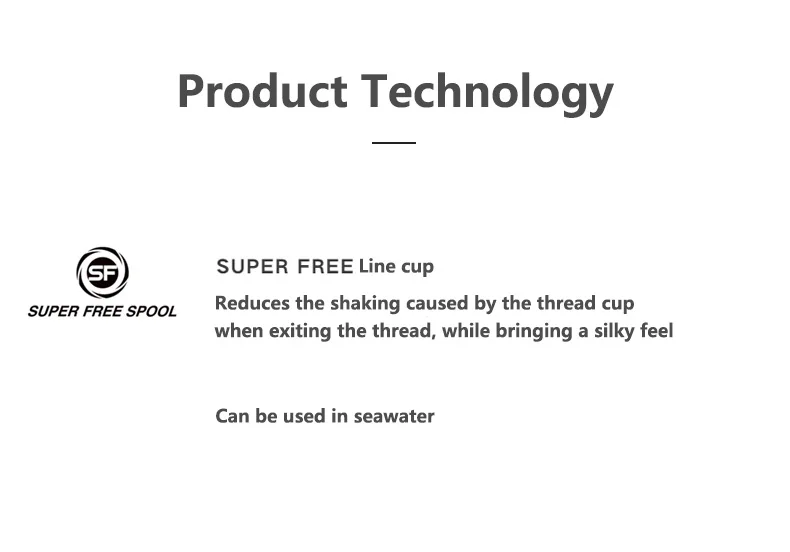 Product Technology

SF

SUPER FREE SPOOL

SUPER FREE Line cup

Reduces the shaking caused by the thread cup when exiting the thread, while bringing a silky feel

Can be used in seawater